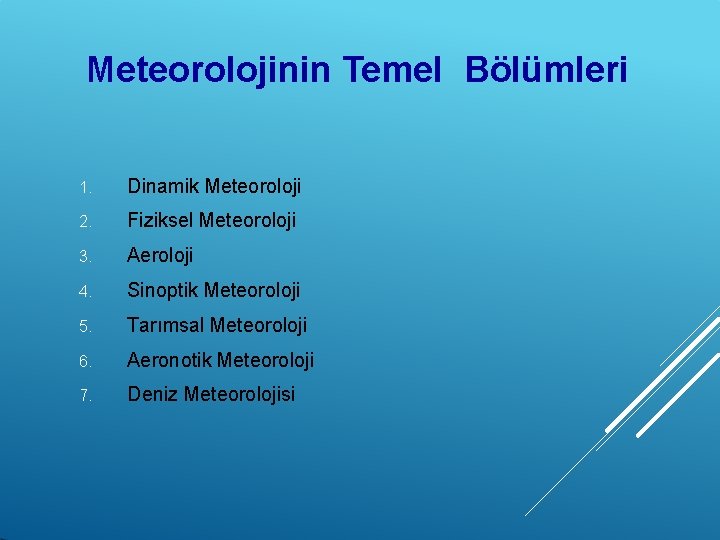 Meteorolojinin Temel Bölümleri

1. Dinamik Meteoroloji
2. Fiziksel Meteoroloji
3. Aeroloji
4. Sinoptik Meteoroloji
5. Tarımsal Meteoroloji
6. Aeronotik Meteoroloji
7. Deniz Meteorolojisi